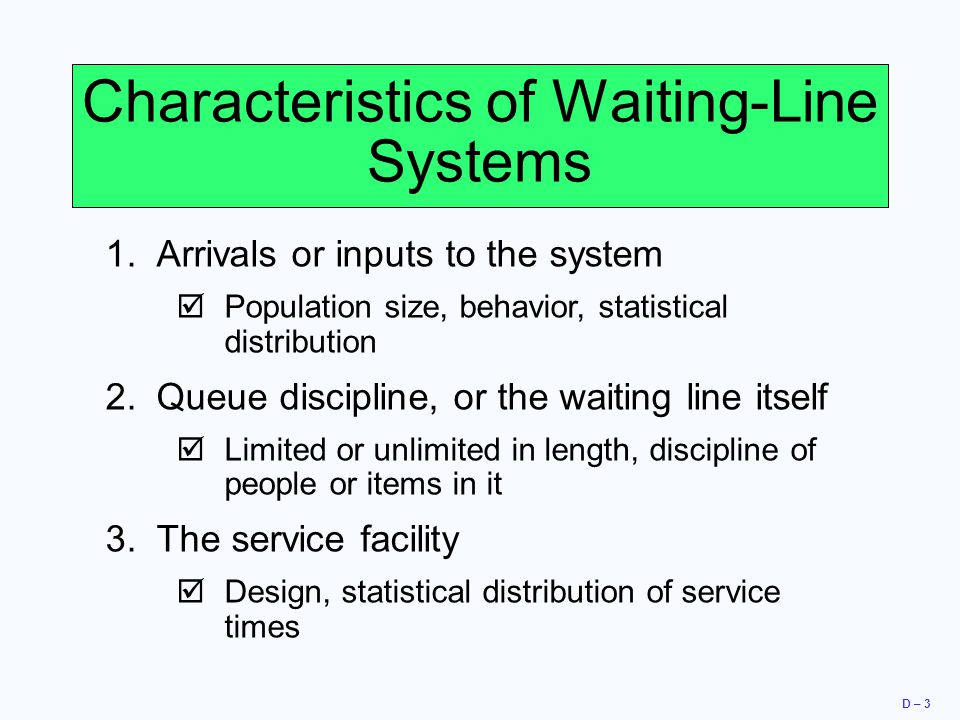 Characteristics of Waiting-Line Systems

1. Arrivals or inputs to the system

☑ Population size, behavior, statistical distribution

2. Queue discipline, or the waiting line itself

☑ Limited or unlimited in length, discipline of people or items in it

3. The service facility

☑ Design, statistical distribution of service times

D – 3